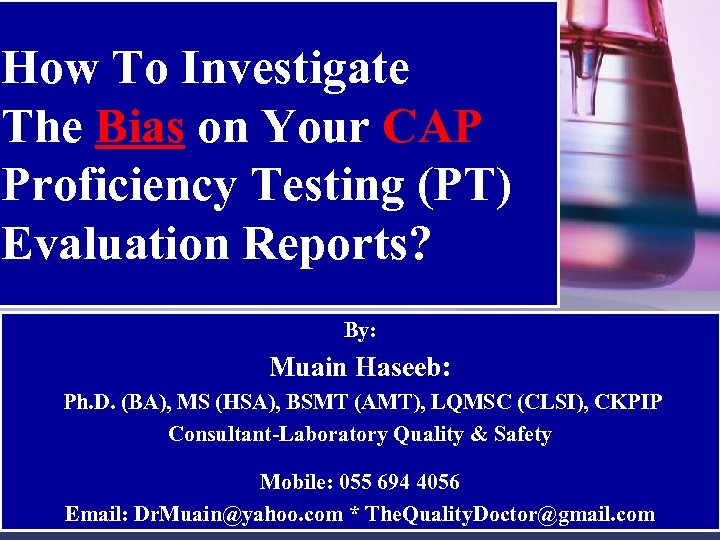 How To Investigate The Bias on Your CAP Proficiency Testing (PT) Evaluation Reports?

By:

Muain Haseeb:

Ph.D. (BA), MS (HSA), BSMT (AMT), LQMSC (CLSI), CKPIP

Consultant-Laboratory Quality & Safety

Mobile: 055 694 4056

Email: DrMuain@yahoo.com * TheQualityDoctor@gmail.com